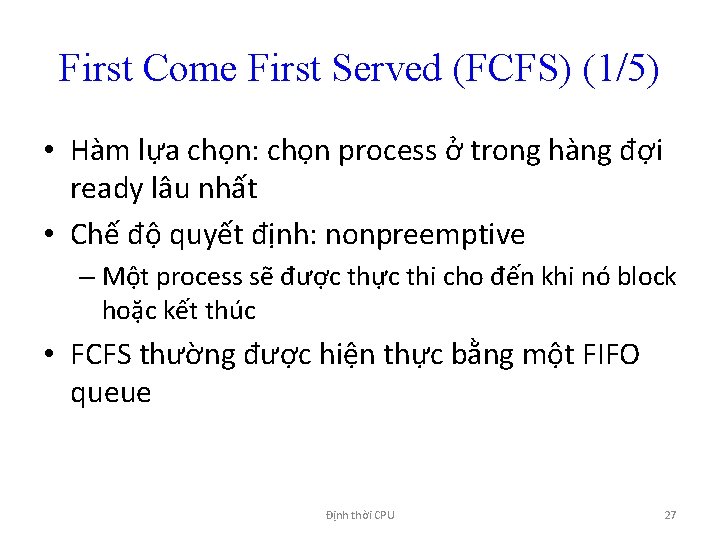 First Come First Served (FCFS) (1/5)

• Hàm lựa chọn: chọn process ở trong hàng đợi ready lâu nhất

• Chế độ quyết định: nonpreemptive

– Một process sẽ được thực thi cho đến khi nó block hoặc kết thúc

• FCFS thường được hiện thực bằng một FIFO queue

Định thời CPU

27